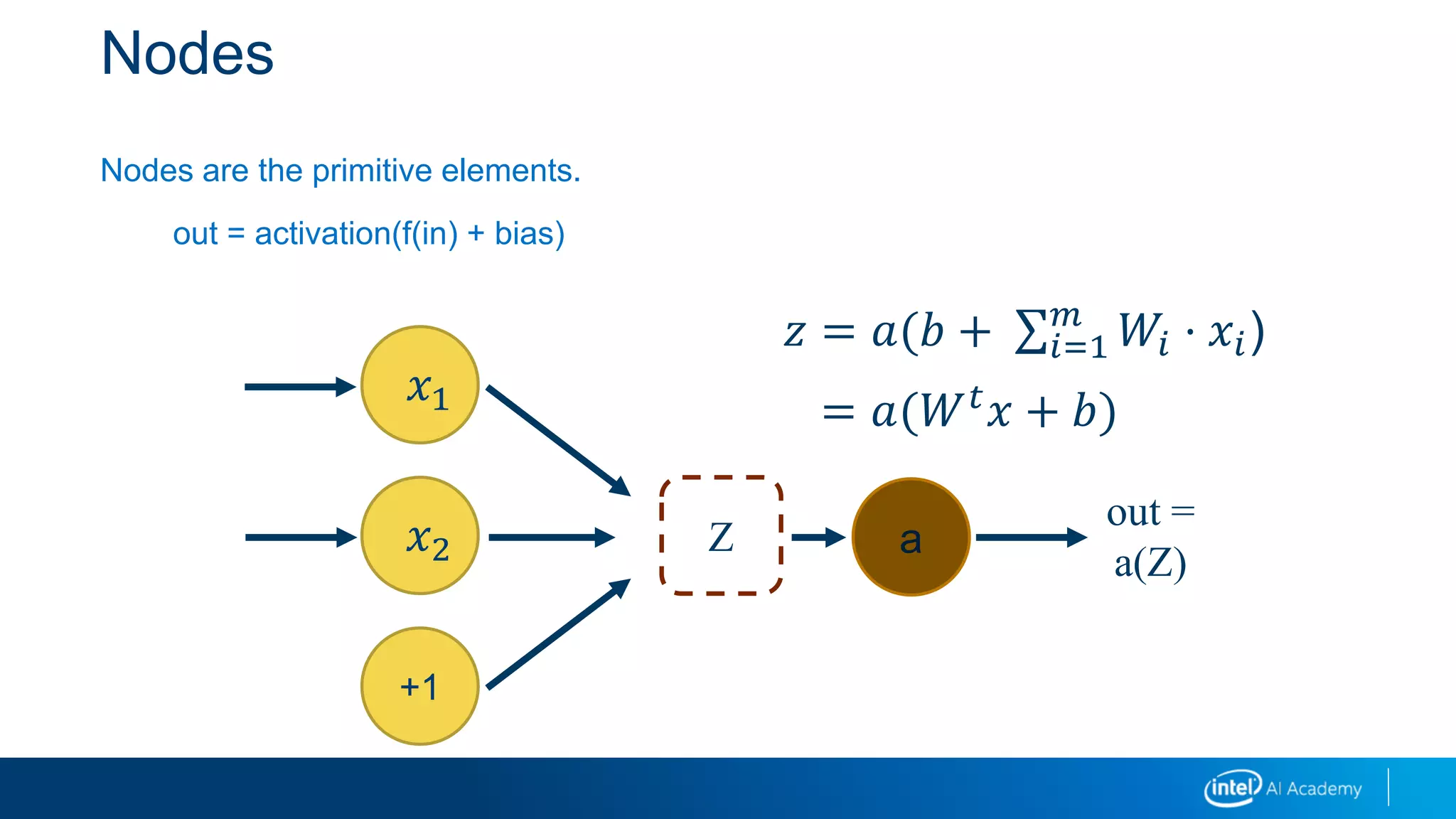 Nodes

Nodes are the primitive elements.

out = activation(f(in) + bias)

$z = a(b + \sum_{i=1}^{m} W_i \cdot x_i)$
$= a(W^t x + b)$

$x_1$

$x_2$

+1

Z

a

out = a(Z)

intel AI Academy